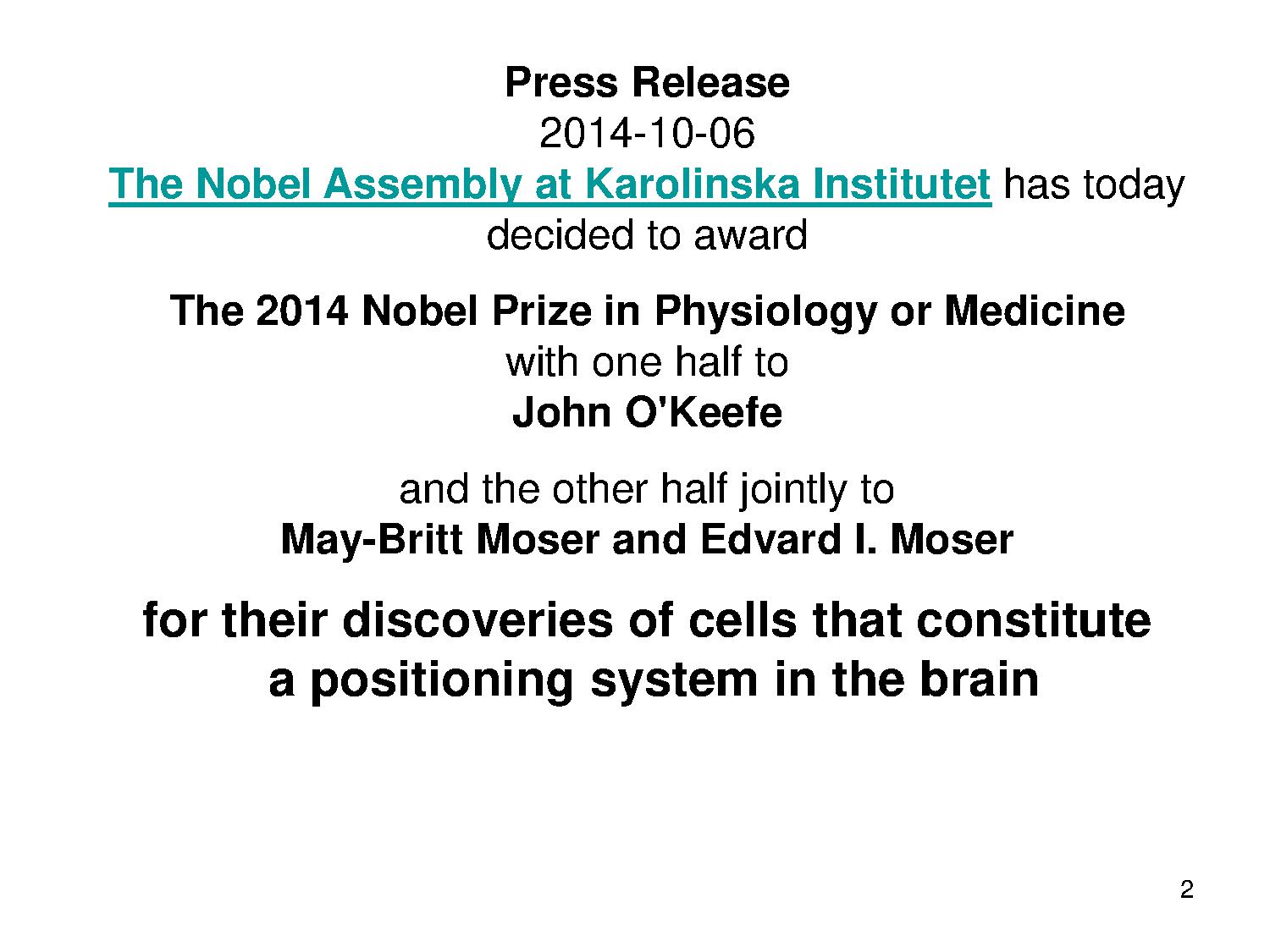 Press Release
2014-10-06
The Nobel Assembly at Karolinska Institutet has today decided to award

The 2014 Nobel Prize in Physiology or Medicine
with one half to
John O'Keefe

and the other half jointly to
May-Britt Moser and Edvard I. Moser

for their discoveries of cells that constitute a positioning system in the brain

2